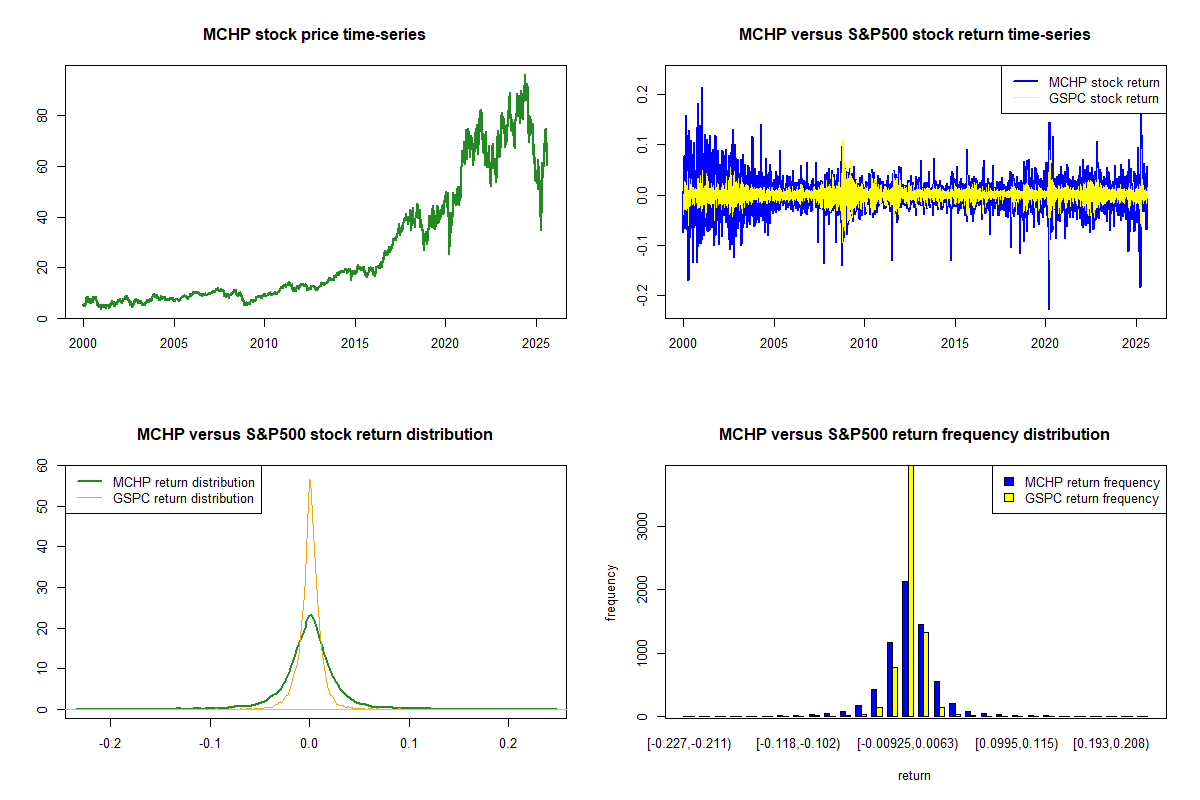 MCHP stock price time-series

0
20
40
60
80

2000
2005
2010
2015
2020
2025

MCHP versus S&P500 stock return time-series

MCHP stock return
GSPC stock return

-0.2
-0.1
0.0
0.1
0.2

2000
2005
2010
2015
2020
2025

MCHP versus S&P500 stock return distribution

MCHP return distribution
GSPC return distribution

0
10
20
30
40
50
60

-0.2
-0.1
0.0
0.1
0.2

MCHP versus S&P500 return frequency distribution

MCHP return frequency
GSPC return frequency

frequency

0
1000
2000
3000

[-0.227,-0.211)
[-0.118,-0.102)
[-0.00925,0.0063)
[0.0995,0.115)
[0.193,0.208)

return